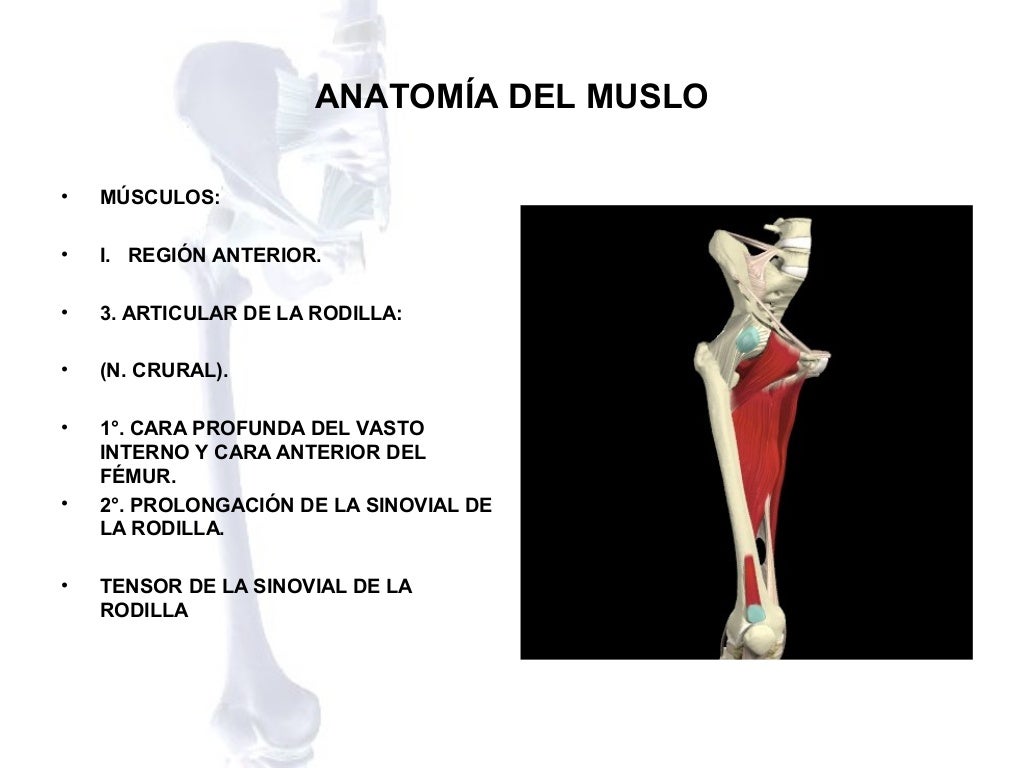 ANATOMÍA DEL MUSLO

• MÚSCULOS:

• I. REGIÓN ANTERIOR.

• 3. ARTICULAR DE LA RODILLA:

• (N. CRURAL).

• 1°. CARA PROFUNDA DEL VASTO INTERNO Y CARA ANTERIOR DEL FÉMUR.

• 2°. PROLONGACIÓN DE LA SINOVIAL DE LA RODILLA.

• TENSOR DE LA SINOVIAL DE LA RODILLA